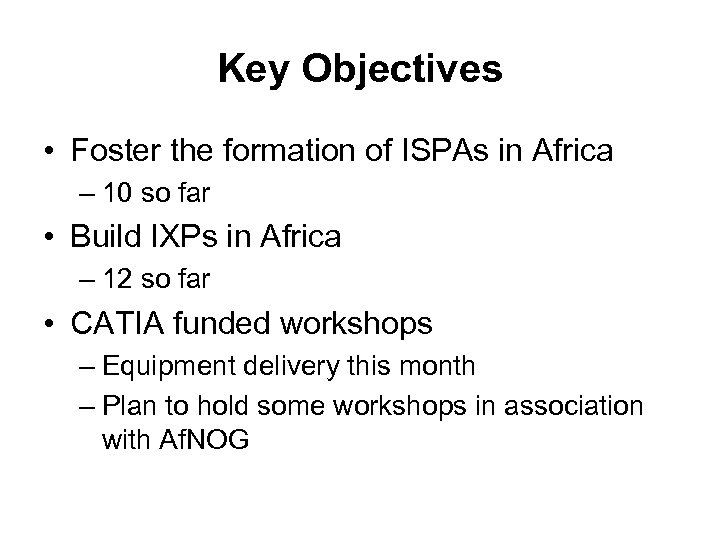 Key Objectives

• Foster the formation of ISPAs in Africa
– 10 so far
• Build IXPs in Africa
– 12 so far
• CATIA funded workshops
– Equipment delivery this month
– Plan to hold some workshops in association with AfNOG